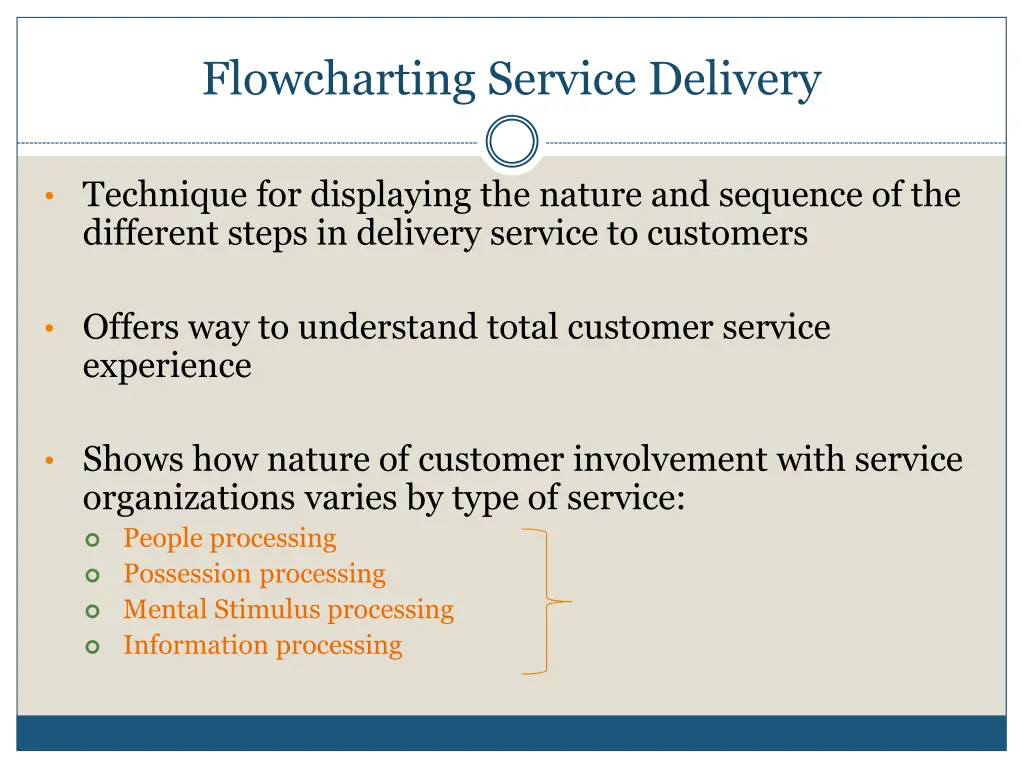 Flowcharting Service Delivery

• Technique for displaying the nature and sequence of the different steps in delivery service to customers

• Offers way to understand total customer service experience

• Shows how nature of customer involvement with service organizations varies by type of service:
  ○ People processing
  ○ Possession processing
  ○ Mental Stimulus processing
  ○ Information processing